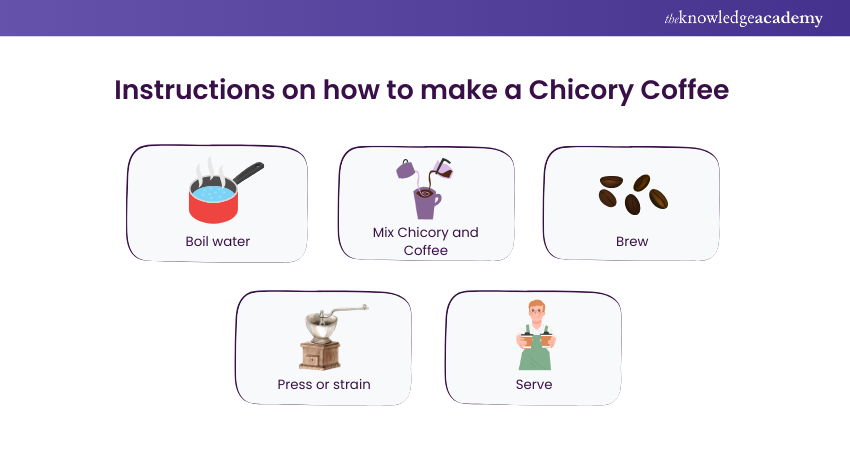 theknowledgeacademy

Instructions on how to make a Chicory Coffee

Boil water

Mix Chicory and Coffee

Brew

Press or strain

Serve